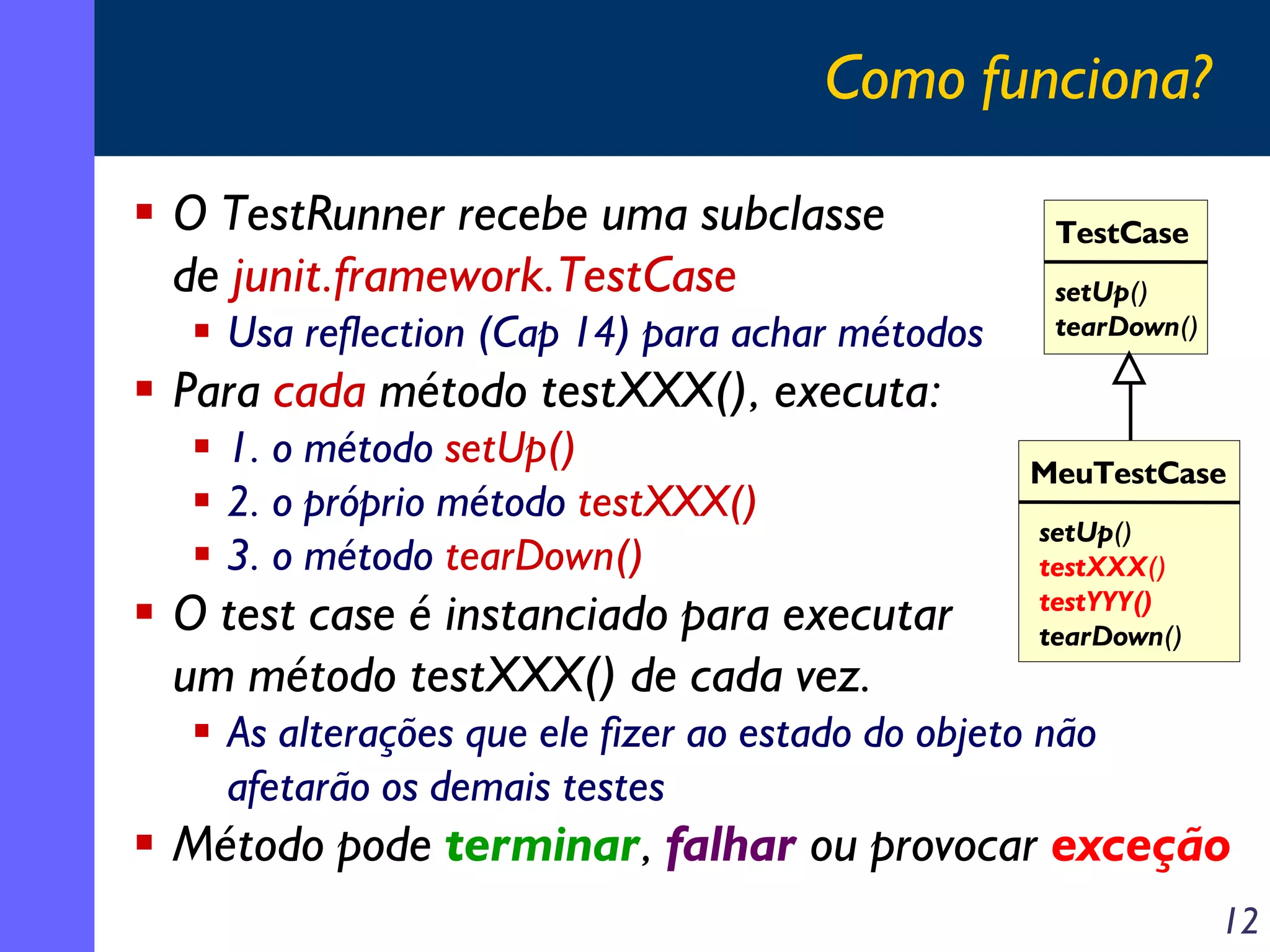 Como funciona?

▪ O TestRunner recebe uma subclasse de junit.framework.TestCase
  ▪ Usa reflection (Cap 14) para achar métodos
▪ Para cada método testXXX(), executa:
  ▪ 1. o método setUp()
  ▪ 2. o próprio método testXXX()
  ▪ 3. o método tearDown()
▪ O test case é instanciado para executar um método testXXX() de cada vez.
  ▪ As alterações que ele fizer ao estado do objeto não afetarão os demais testes
▪ Método pode terminar, falhar ou provocar exceção

TestCase
setUp()
tearDown()

MeuTestCase
setUp()
testXXX()
testYYY()
tearDown()

12